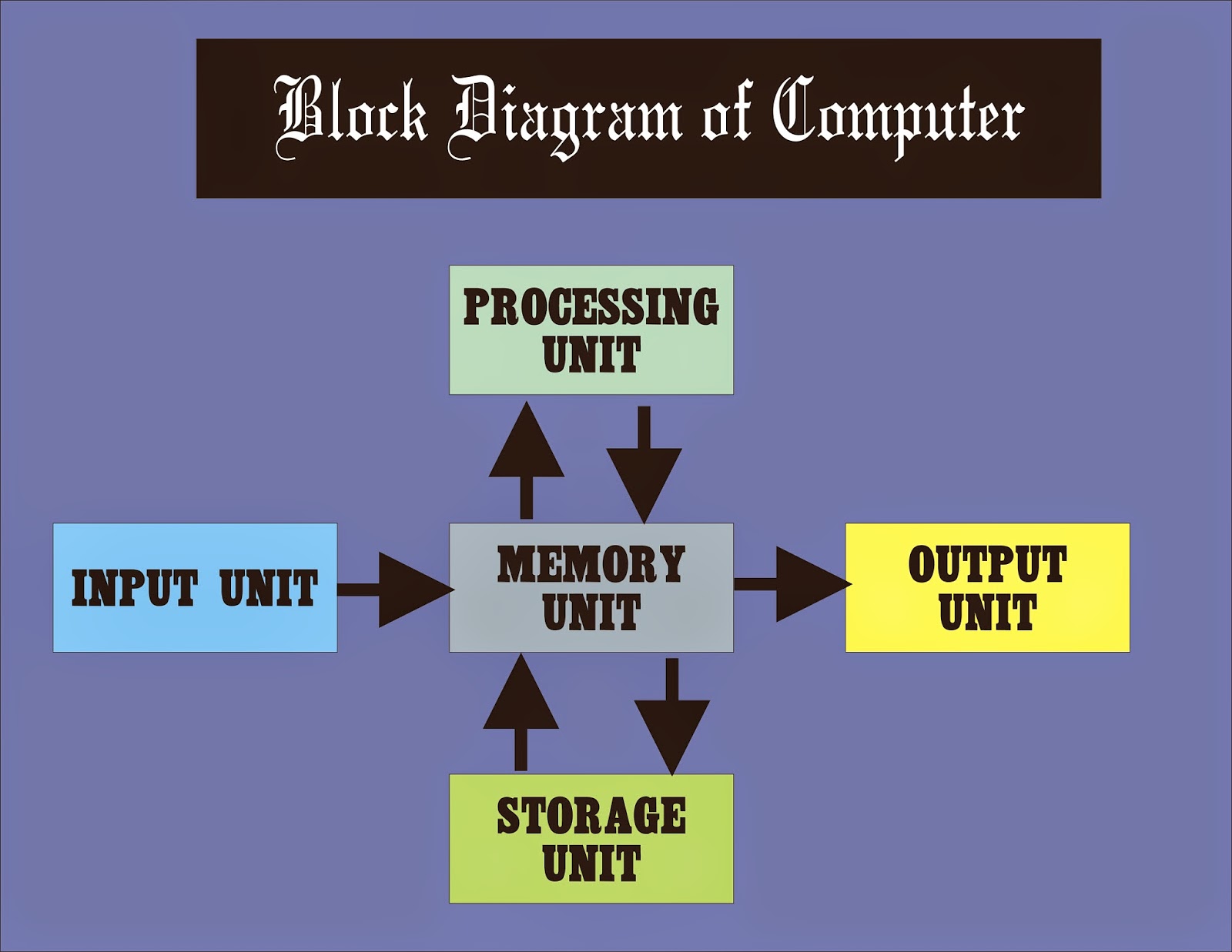 Block Diagram of Computer

PROCESSING UNIT

INPUT UNIT

MEMORY UNIT

OUTPUT UNIT

STORAGE UNIT